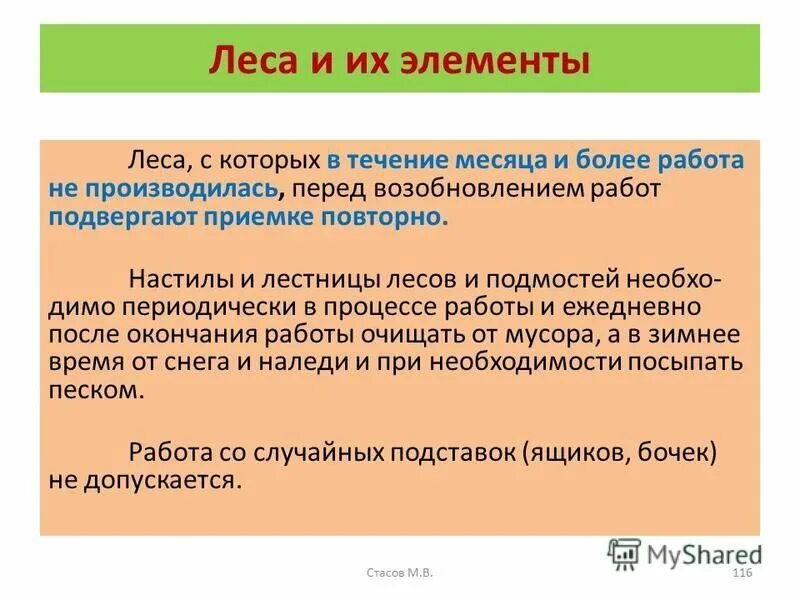 Леса и их элементы

Леса, с которых в течение месяца и более работа не производилась, перед возобновлением работ подвергают приемке повторно.

Настилы и лестницы лесов и подмостей необходимо периодически в процессе работы и ежедневно после окончания работы очищать от мусора, а в зимнее время от снега и наледи и при необходимости посыпать песком.

Работа со случайных подставок (ящиков, бочек) не допускается.

MyShared

Стасов М.В.

116